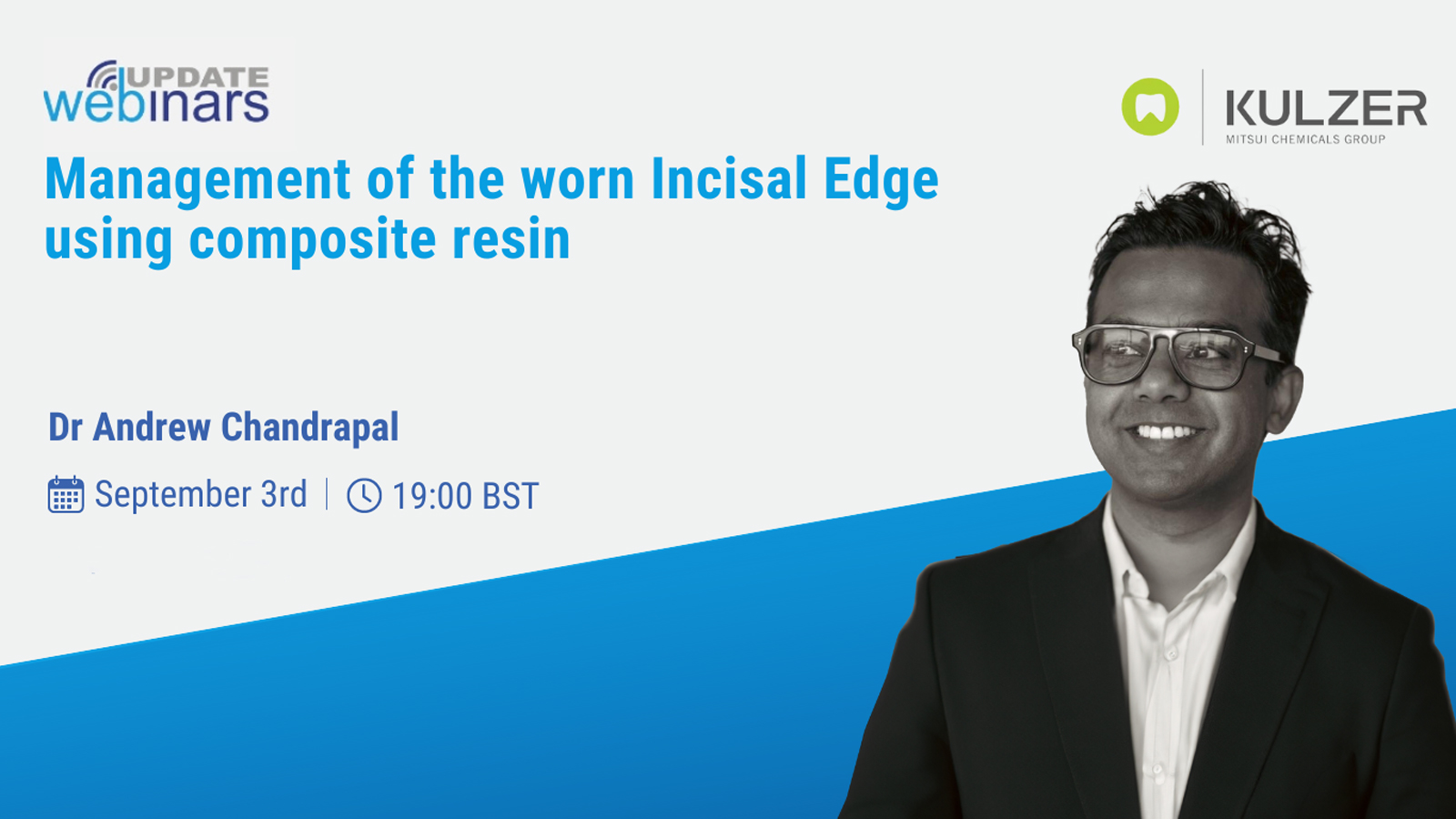 UPDATE webinars

KULZER
MITSUI CHEMICALS GROUP

Management of the worn Incisal Edge using composite resin

Dr Andrew Chandrapal

September 3rd | 19:00 BST